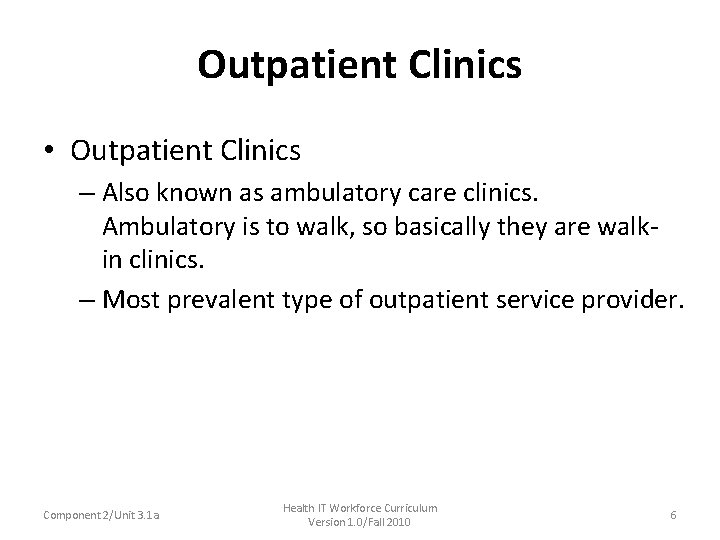 Outpatient Clinics

• Outpatient Clinics
– Also known as ambulatory care clinics. Ambulatory is to walk, so basically they are walk-in clinics.
– Most prevalent type of outpatient service provider.

Component 2/Unit 3.1a

Health IT Workforce Curriculum
Version 1.0/Fall 2010

6